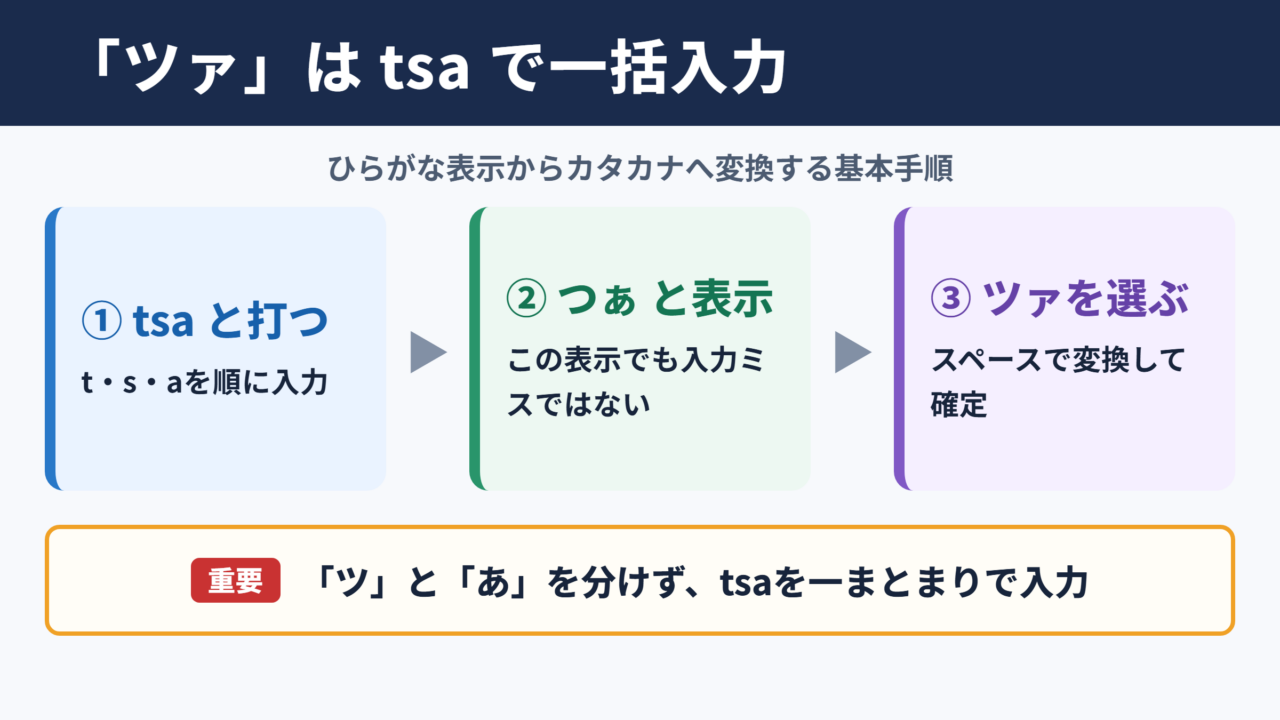 「ツァ」は tsa で一括入力

ひらがな表示からカタカナへ変換する基本手順

① tsa と打つ

t・s・aを順に入力

② つぁ と表示

この表示でも入力ミスではない

③ ツァを選ぶ

スペースで変換して確定

重要 「ツ」と「あ」を分けず、tsaを一まとまりで入力